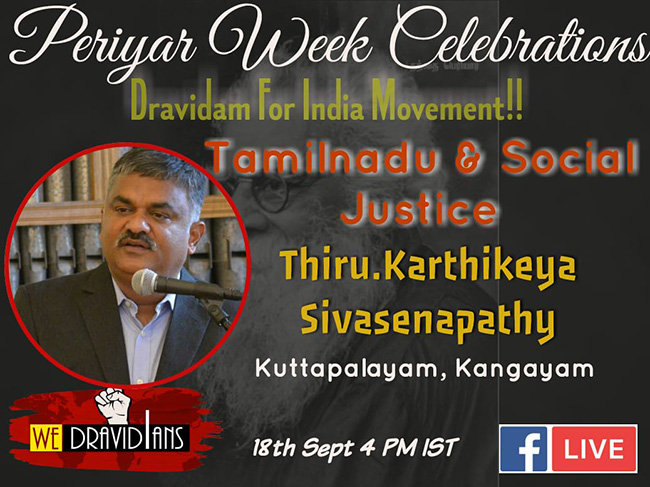 Periyar Week Celebrations

Dravidam For India Movement!!

Tamilnadu & Social Justice

Thiru.Karthikeya Sivasenapathy

Kuttapalayam, Kangayam

WE DRAVIDIANS

18th Sept 4 PM IST

f LIVE